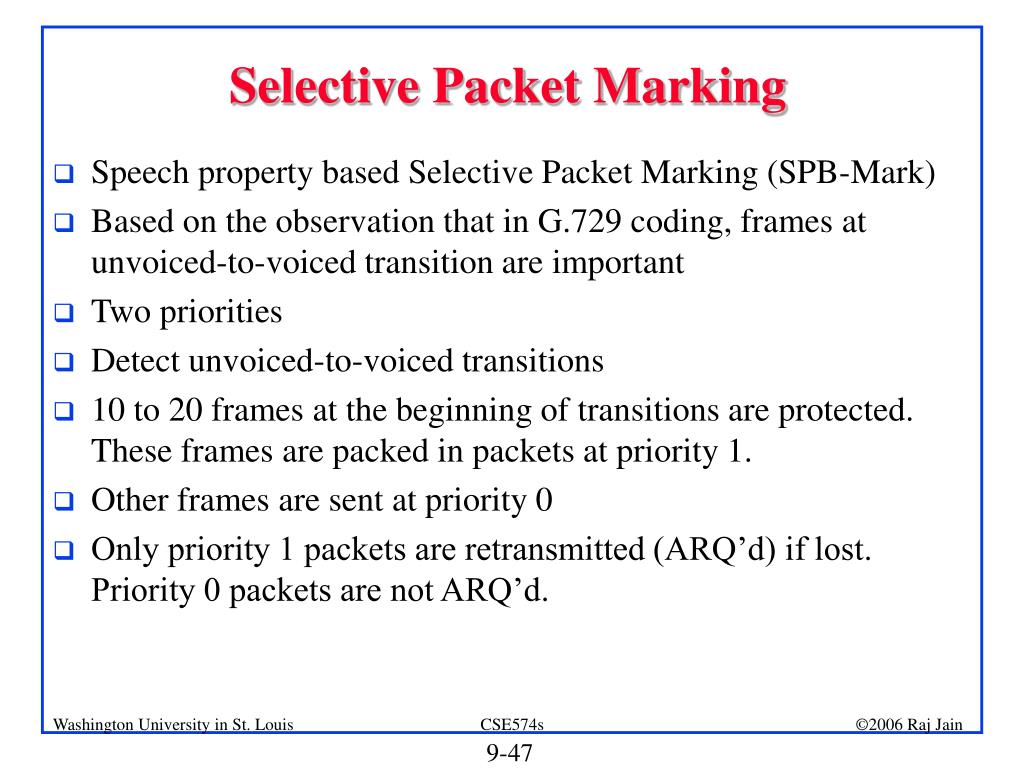 Selective Packet Marking

❑ Speech property based Selective Packet Marking (SPB-Mark)
❑ Based on the observation that in G.729 coding, frames at unvoiced-to-voiced transition are important
❑ Two priorities
❑ Detect unvoiced-to-voiced transitions
❑ 10 to 20 frames at the beginning of transitions are protected. These frames are packed in packets at priority 1.
❑ Other frames are sent at priority 0
❑ Only priority 1 packets are retransmitted (ARQ'd) if lost. Priority 0 packets are not ARQ'd.

Washington University in St. Louis CSE574s ©2006 Raj Jain

9-47